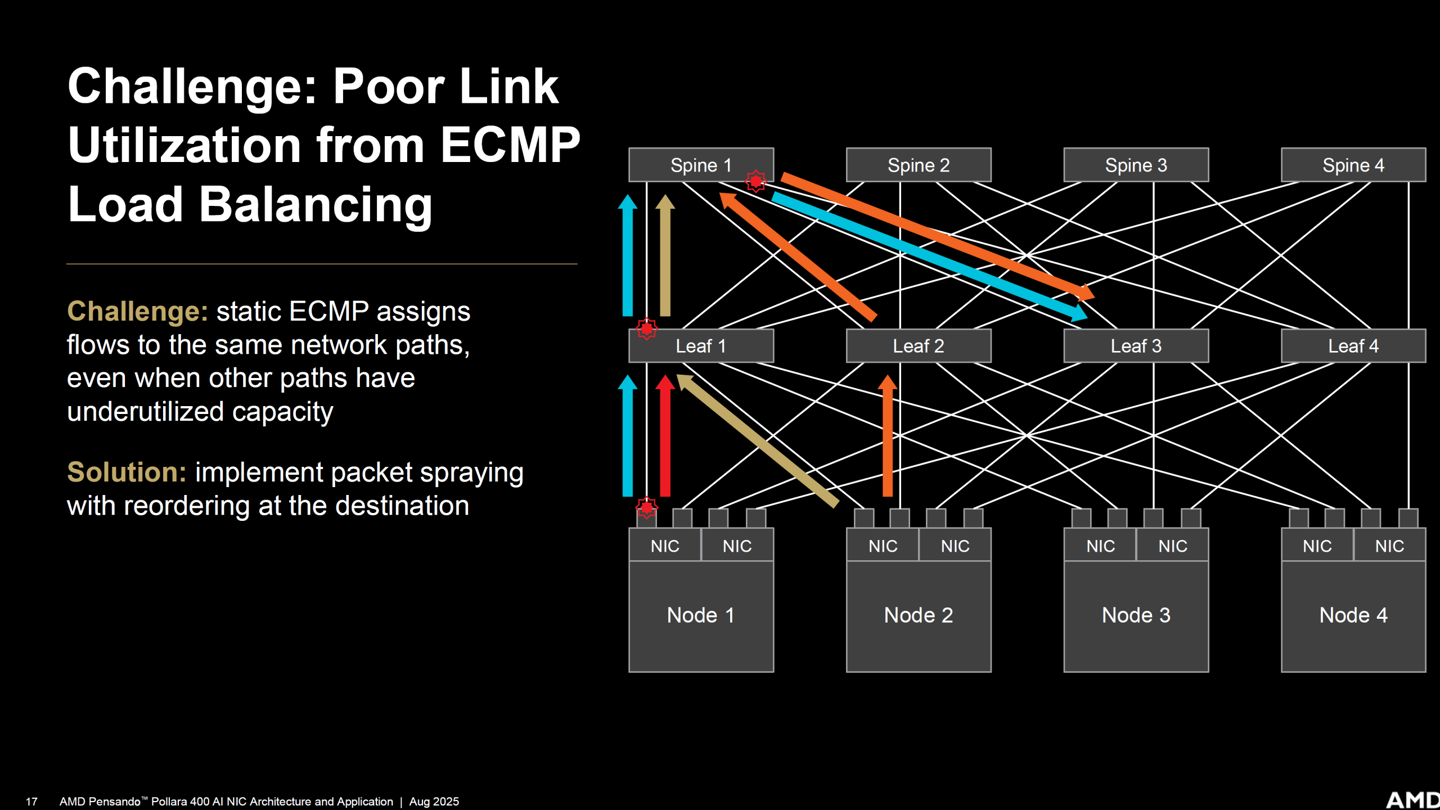 Challenge: Poor Link Utilization from ECMP Load Balancing

Challenge: static ECMP assigns flows to the same network paths, even when other paths have underutilized capacity

Solution: implement packet spraying with reordering at the destination

Spine 1
Spine 2
Spine 3
Spine 4

Leaf 1
Leaf 2
Leaf 3
Leaf 4

NIC
NIC
NIC
NIC
NIC
NIC
NIC
NIC

Node 1
Node 2
Node 3
Node 4

17 AMD Pensando™ Pollara 400 AI NIC Architecture and Application | Aug 2025

AMD